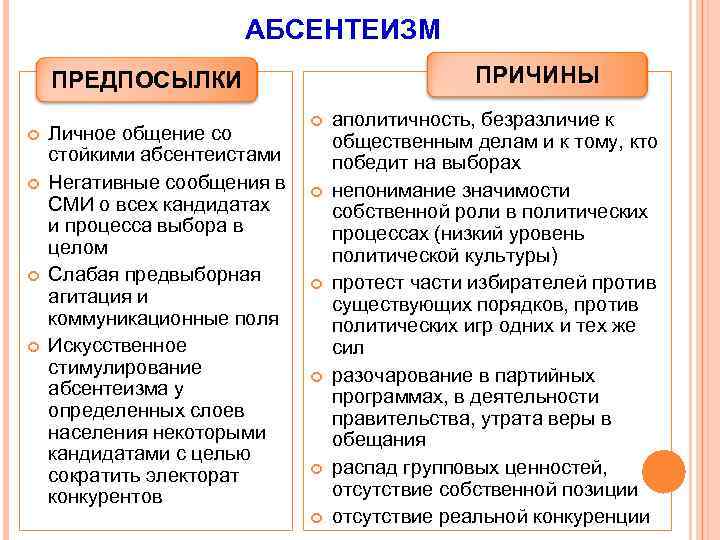 АБСЕНТЕИЗМ

ПРЕДПОСЫЛКИ

Личное общение со стойкими абсентеистами

Негативные сообщения в СМИ о всех кандидатах и процесса выбора в целом

Слабая предвыборная агитация и коммуникационные поля

Искусственное стимулирование абсентеизма у определенных слоев населения некоторыми кандидатами с целью сократить электорат конкурентов

ПРИЧИНЫ

аполитичность, безразличие к общественным делам и к тому, кто победит на выборах

непонимание значимости собственной роли в политических процессах (низкий уровень политической культуры)

протест части избирателей против существующих порядков, против политических игр одних и тех же сил

разочарование в партийных программах, в деятельности правительства, утрата веры в обещания

распад групповых ценностей, отсутствие собственной позиции

отсутствие реальной конкуренции